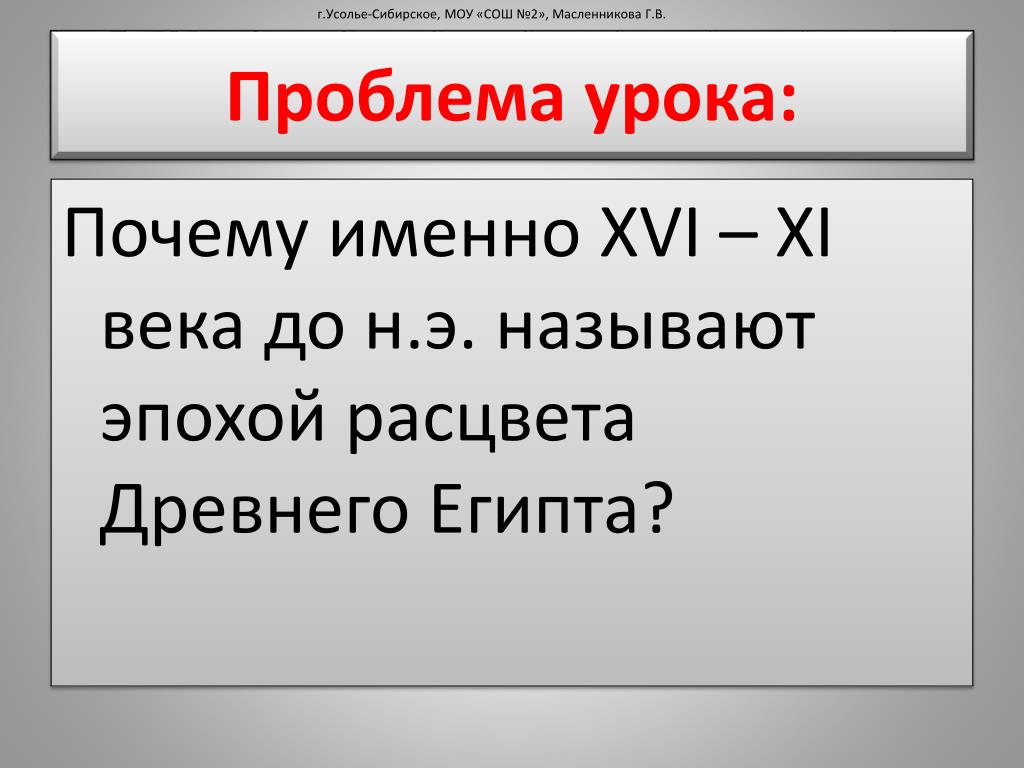 г.Усолье-Сибирское, МОУ «СОШ №2», Масленникова Г.В.

Проблема урока:

Почему именно XVI – XI века до н.э. называют эпохой расцвета Древнего Египта?